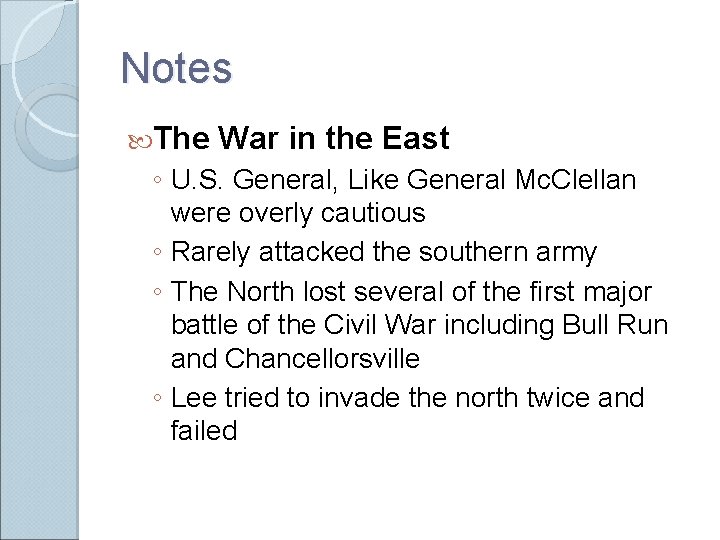 Notes

The War in the East

◦ U.S. General, Like General McClellan were overly cautious
◦ Rarely attacked the southern army
◦ The North lost several of the first major battle of the Civil War including Bull Run and Chancellorsville
◦ Lee tried to invade the north twice and failed